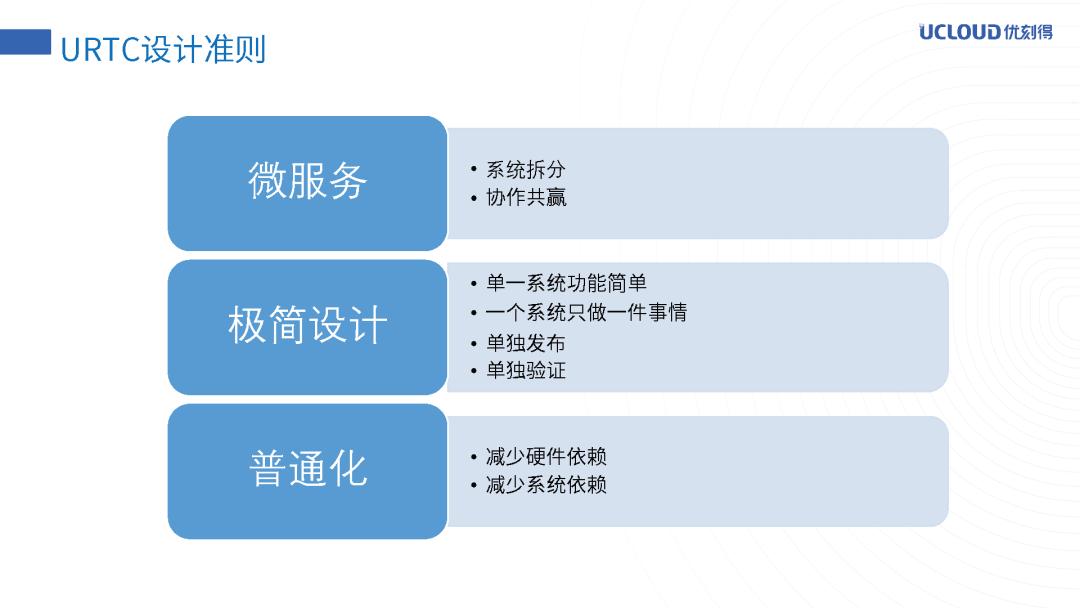 URTC设计准则

UCLOUD优刻得

微服务

• 系统拆分
• 协作共赢

极简设计

• 单一系统功能简单
• 一个系统只做一件事情
• 单独发布
• 单独验证

普通化

• 减少硬件依赖
• 减少系统依赖